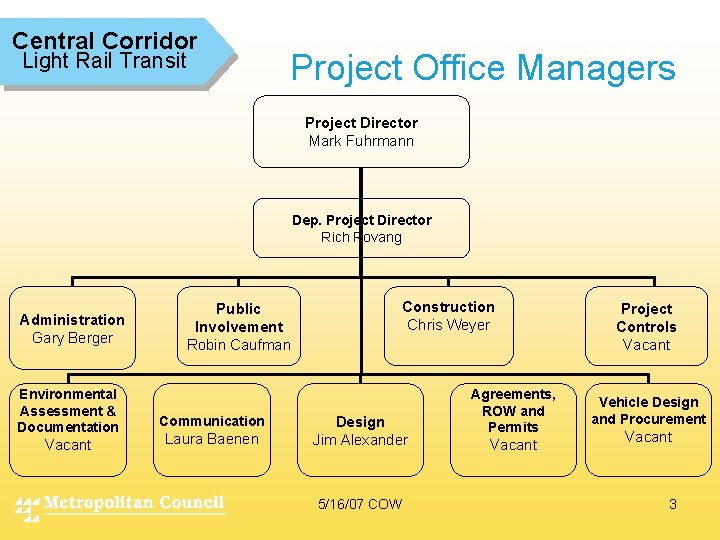 Central Corridor
Light Rail Transit

Project Office Managers

Project Director
Mark Fuhrmann

Dep. Project Director
Rich Rovang

Administration
Gary Berger

Public Involvement
Robin Caufman

Construction
Chris Weyer

Project Controls
Vacant

Environmental Assessment & Documentation
Vacant

Communication
Laura Baenen

Design
Jim Alexander

Agreements, ROW and Permits
Vacant

Vehicle Design and Procurement
Vacant

Metropolitan Council

5/16/07 COW

3